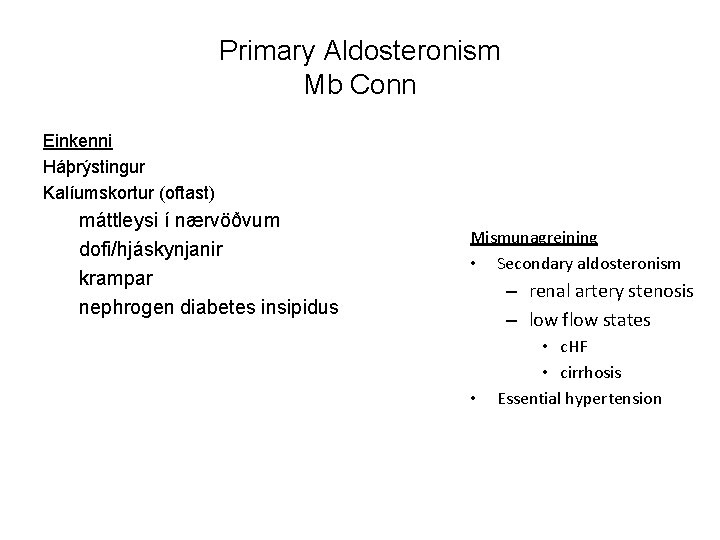 Primary Aldosteronism
Mb Conn

Einkenni
Háþrýstingur
Kalíumskortur (oftast)
máttleysi í nærvöðvum
dofi/hjáskynjanir
krampar
nephrogen diabetes insipidus

Mismunagreining
• Secondary aldosteronism
– renal artery stenosis
– low flow states
• cHF
• cirrhosis
• Essential hypertension